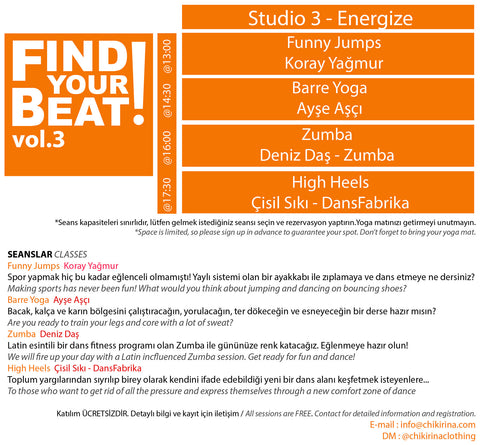 FIND YOUR BEAT! vol.3

Studio 3 - Energize

@13:00
Funny Jumps
Koray Yağmur

@14:30
Barre Yoga
Ayşe Aşçı

@16:00
Zumba
Deniz Daş - Zumba

@17:30
High Heels
Çisil Sıkı - DansFabrika

*Seans kapasiteleri sınırlıdır, lütfen gelmek istediğiniz seansı seçin ve rezervasyon yaptırın.Yoga matınızı getirmeyi unutmayın.
*Space is limited, so please sign up in advance to guarantee your spot. Don't forget to bring your yoga mat.

SEANSLAR CLASSES
Funny Jumps Koray Yağmur
Spor yapmak hiç bu kadar eğlenceli olmamıştı! Yaylı sistemi olan bir ayakkabı ile zıplamaya ve dans etmeye ne dersiniz?
Making sports has never been fun! What would you think about jumping and dancing on bouncing shoes?
Barre Yoga Ayşe Aşçı
Bacak, kalça ve karın bölgesini çalıştıracağın, yorulacağın, ter dökeceğin ve esneyeceğin bir derse hazır mısın?
Are you ready to train your legs and core with a lot of sweat?
Zumba Deniz Daş
Latin esintili bir dans fitness programı olan Zumba ile gününüze renk katacağız. Eğlenmeye hazır olun!
We will fire up your day with a Latin incfluenced Zumba session. Get ready for fun and dance!
High Heels Çisil Sıkı - DansFabrika
Toplum yargılarından sıyrılıp birey olarak kendini ifade edebildiği yeni bir dans alanı keşfetmek isteyenlere...
To those who want to get rid of all the pressure and express themselves through a new comfort zone of dance

Katılım ÜCRETSİZDİR. Detaylı bilgi ve kayıt için iletişim / All sessions are FREE. Contact for detailed information and registration.
E-mail : info@chikirina.com
DM : @chikirinaclothing